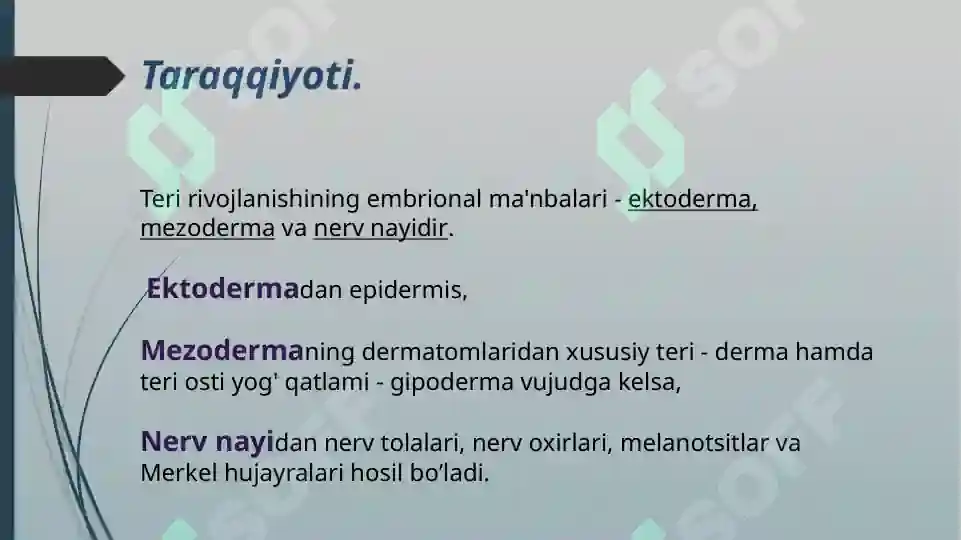 Taraqqiyoti.

Teri rivojlanishining embrional ma'nbalari - ektoderma, mezoderma va nerv nayidir.

Ektodermadan epidermis,

Mezodermaning dermatomlaridan xususiy teri - derma hamda teri osti yog' qatlami - gipoderma vujudga kelsa,

Nerv nayidan nerv tolalari, nerv oxirlari, melanotsitlar va Merkel hujayralari hosil bo'ladi.

SOF